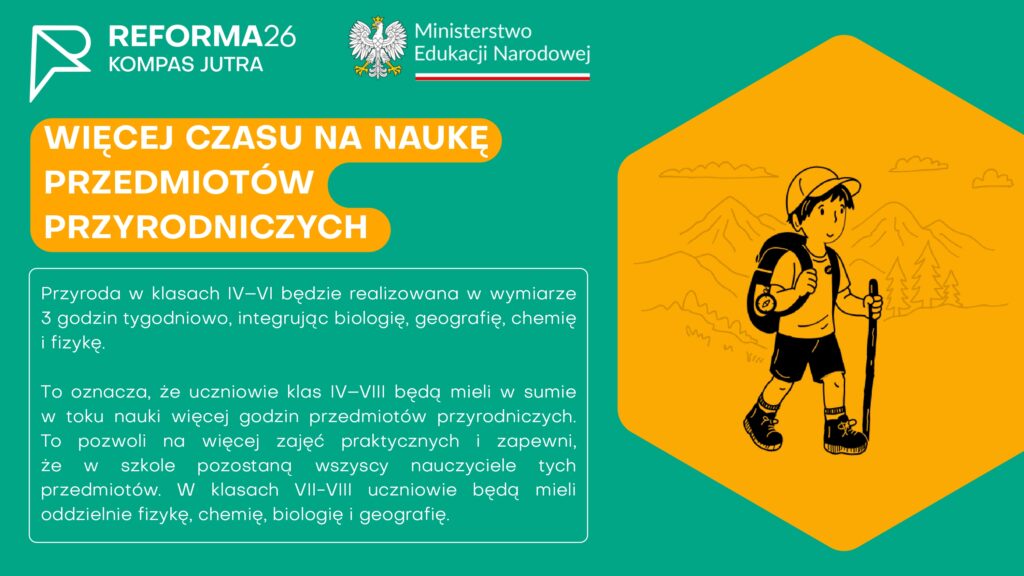 REFORMA26
KOMPAS JUTRA

Ministerstwo
Edukacji Narodowej

WIĘCEJ CZASU NA NAUKĘ PRZEDMIOTÓW PRZYRODNICZYCH

Przyroda w klasach IV–VI będzie realizowana w wymiarze 3 godzin tygodniowo, integrując biologię, geografię, chemię i fizykę.

To oznacza, że uczniowie klas IV–VIII będą mieli w sumie w toku nauki więcej godzin przedmiotów przyrodniczych. To pozwoli na więcej zajęć praktycznych i zapewni, że w szkole pozostaną wszyscy nauczyciele tych przedmiotów. W klasach VII-VIII uczniowie będą mieli oddzielnie fizykę, chemię, biologię i geografię.